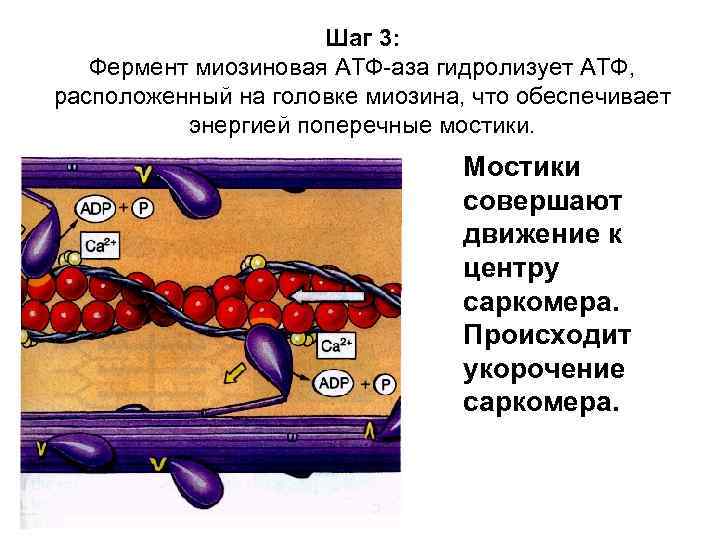 Шаг 3:
Фермент миозиновая АТФ-аза гидролизует АТФ, расположенный на головке миозина, что обеспечивает энергией поперечные мостики.

ADP + P
$Ca^{2+}$
$Ca^{2+}$
ADP + P

Мостики совершают движение к центру саркомера. Происходит укорочение саркомера.